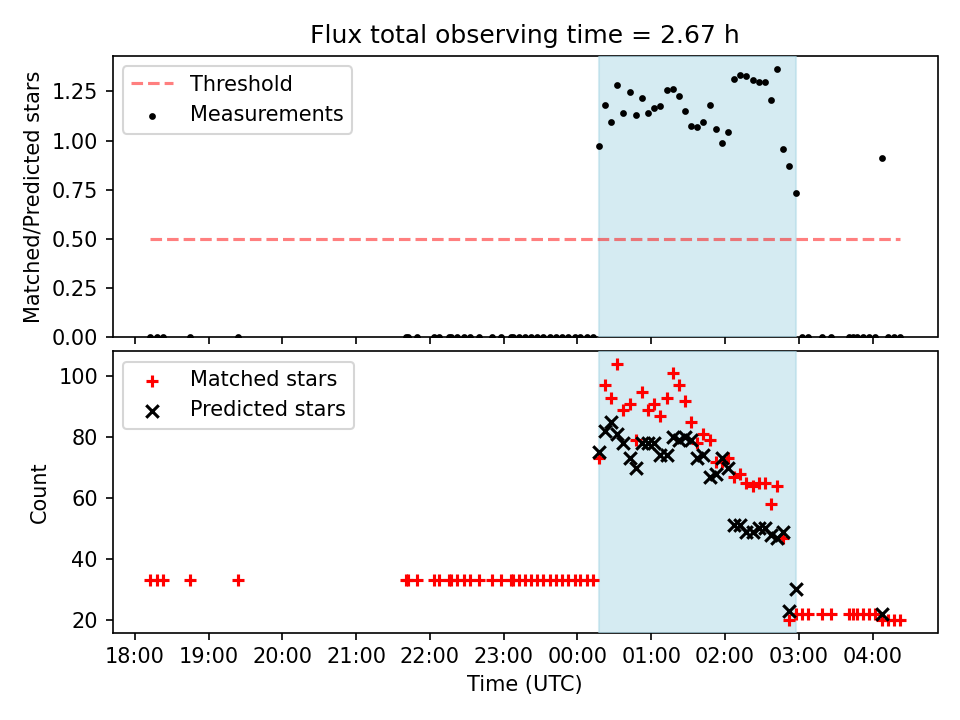 Flux total observing time = 2.67 h

Threshold
Measurements

Matched/Predicted stars

1.25
1.00
0.75
0.50
0.25
0.00

Matched stars
Predicted stars

Count

100
80
60
40
20

18:00 19:00 20:00 21:00 22:00 23:00 00:00 01:00 02:00 03:00 04:00

Time (UTC)